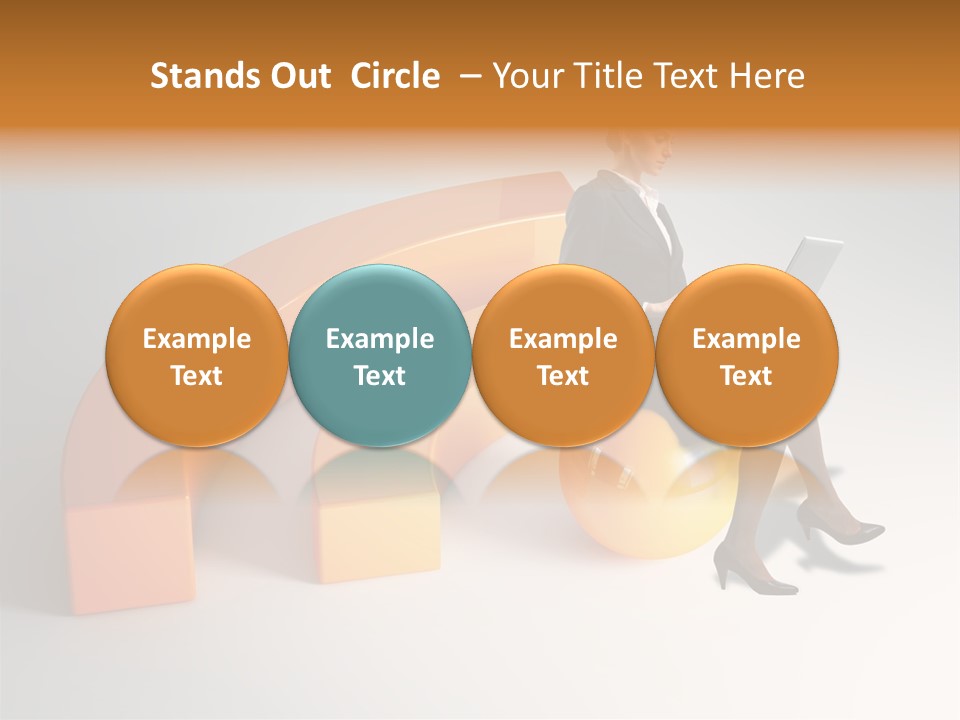 Stands Out Circle – Your Title Text Here

Example Text

Example Text

Example Text

Example Text